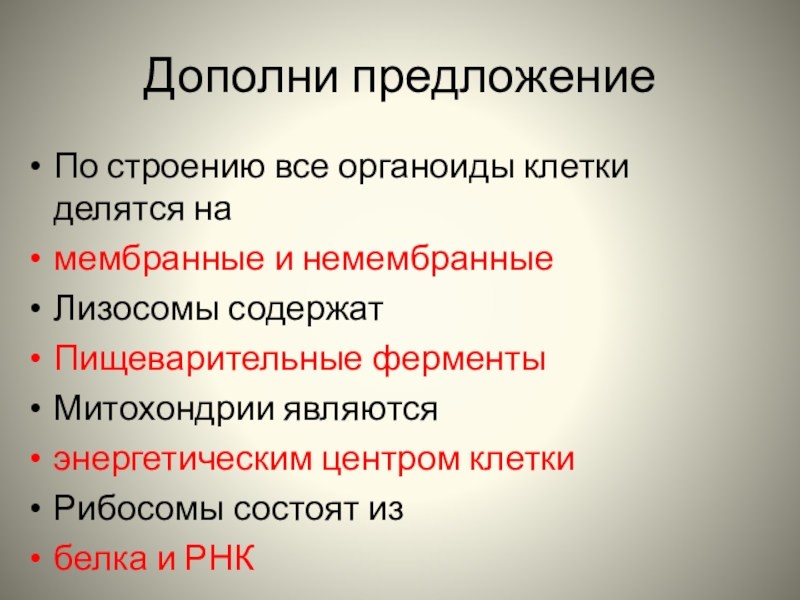 Дополни предложение

• По строению все органоиды клетки делятся на
• мембранные и немембранные
• Лизосомы содержат
• Пищеварительные ферменты
• Митохондрии являются
• энергетическим центром клетки
• Рибосомы состоят из
• белка и РНК